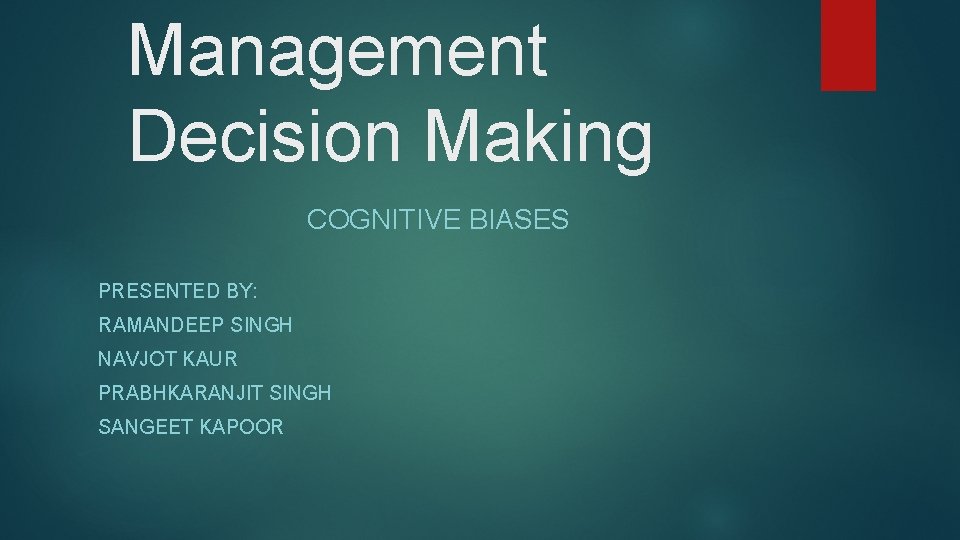 Management Decision Making

COGNITIVE BIASES

PRESENTED BY:
RAMANDEEP SINGH
NAVJOT KAUR
PRABHKARANJIT SINGH
SANGEET KAPOOR